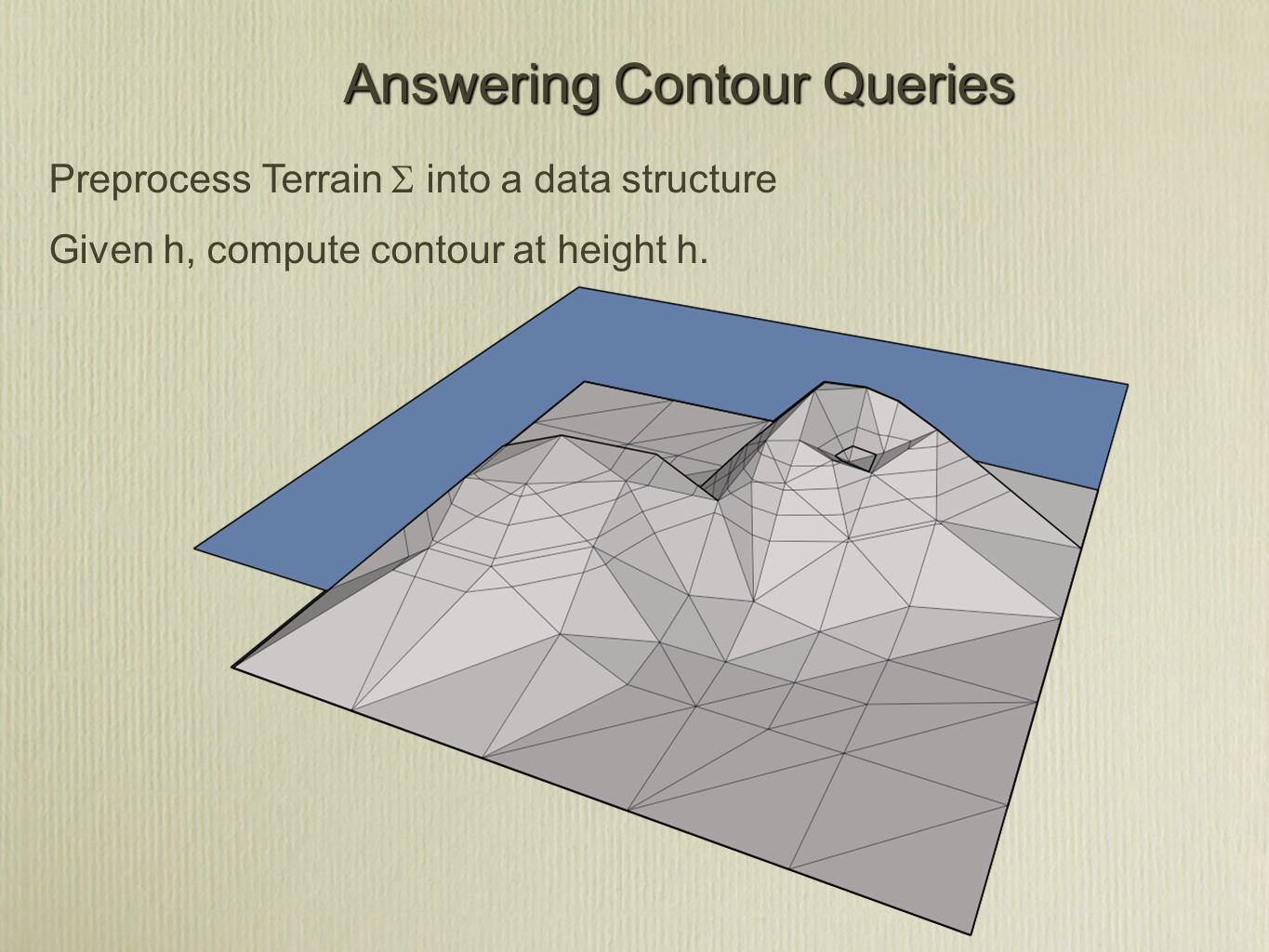 Answering Contour Queries

Preprocess Terrain $\Sigma$ into a data structure

Given h, compute contour at height h.